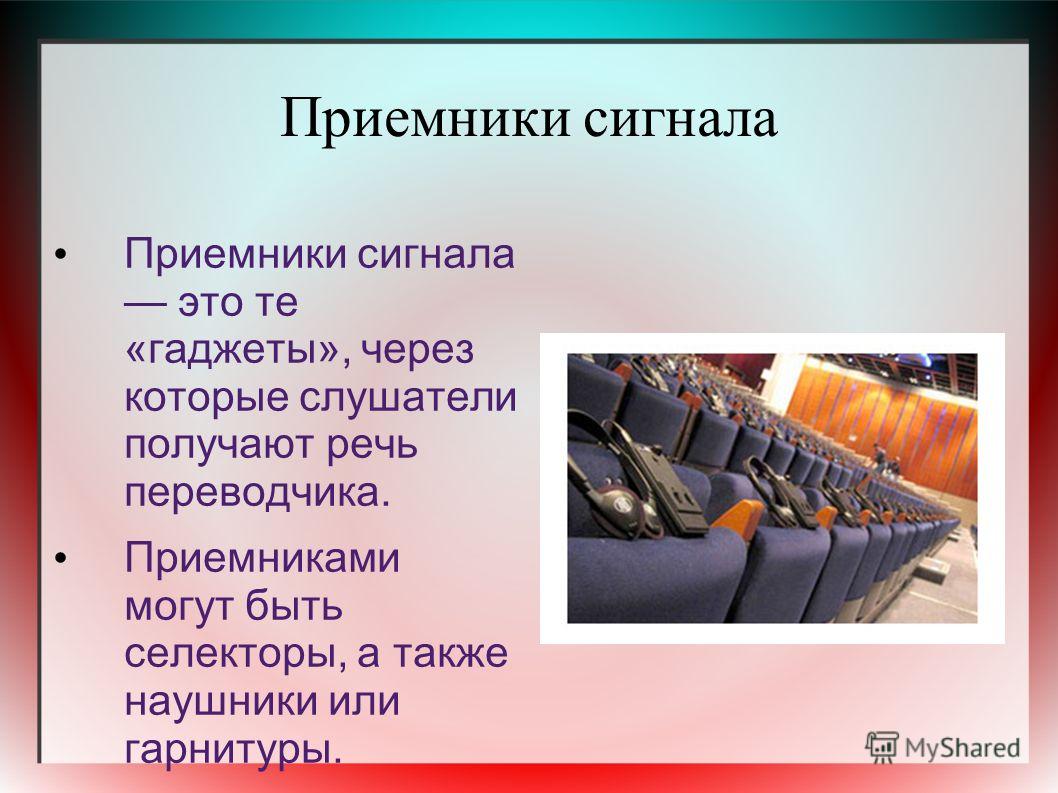 Приемники сигнала

• Приемники сигнала — это те «гаджеты», через которые слушатели получают речь переводчика.

• Приемниками могут быть селекторы, а также наушники или гарнитуры.

MyShared